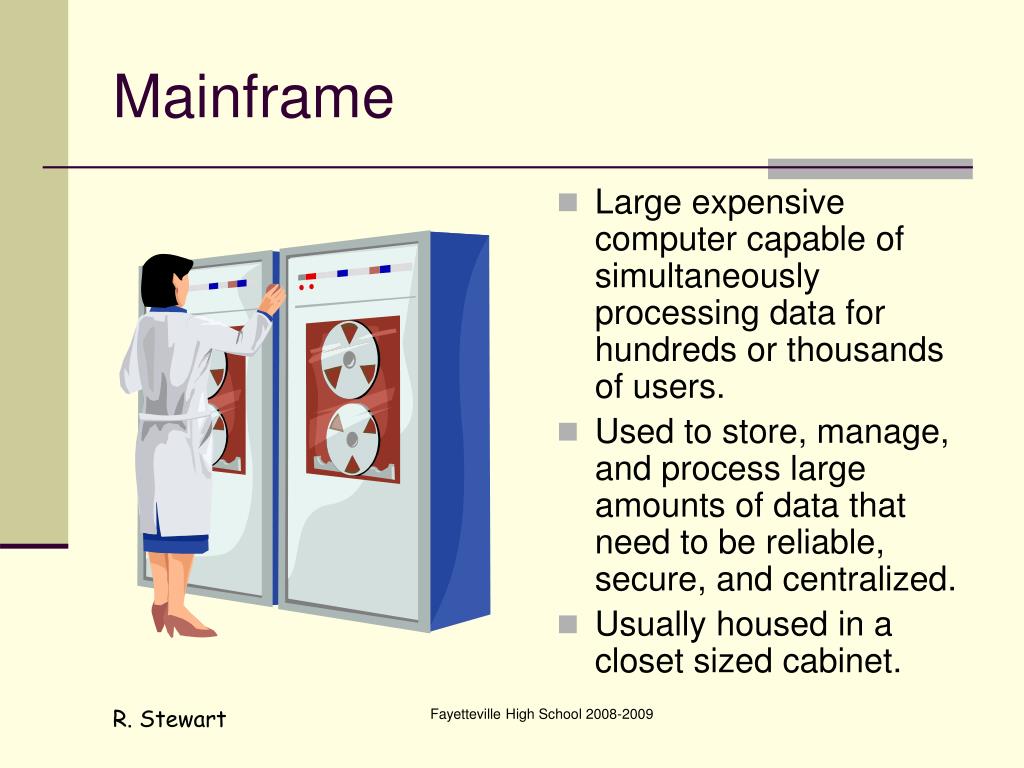 Mainframe

- Large expensive computer capable of simultaneously processing data for hundreds or thousands of users.
- Used to store, manage, and process large amounts of data that need to be reliable, secure, and centralized.
- Usually housed in a closet sized cabinet.

R. Stewart

Fayetteville High School 2008-2009